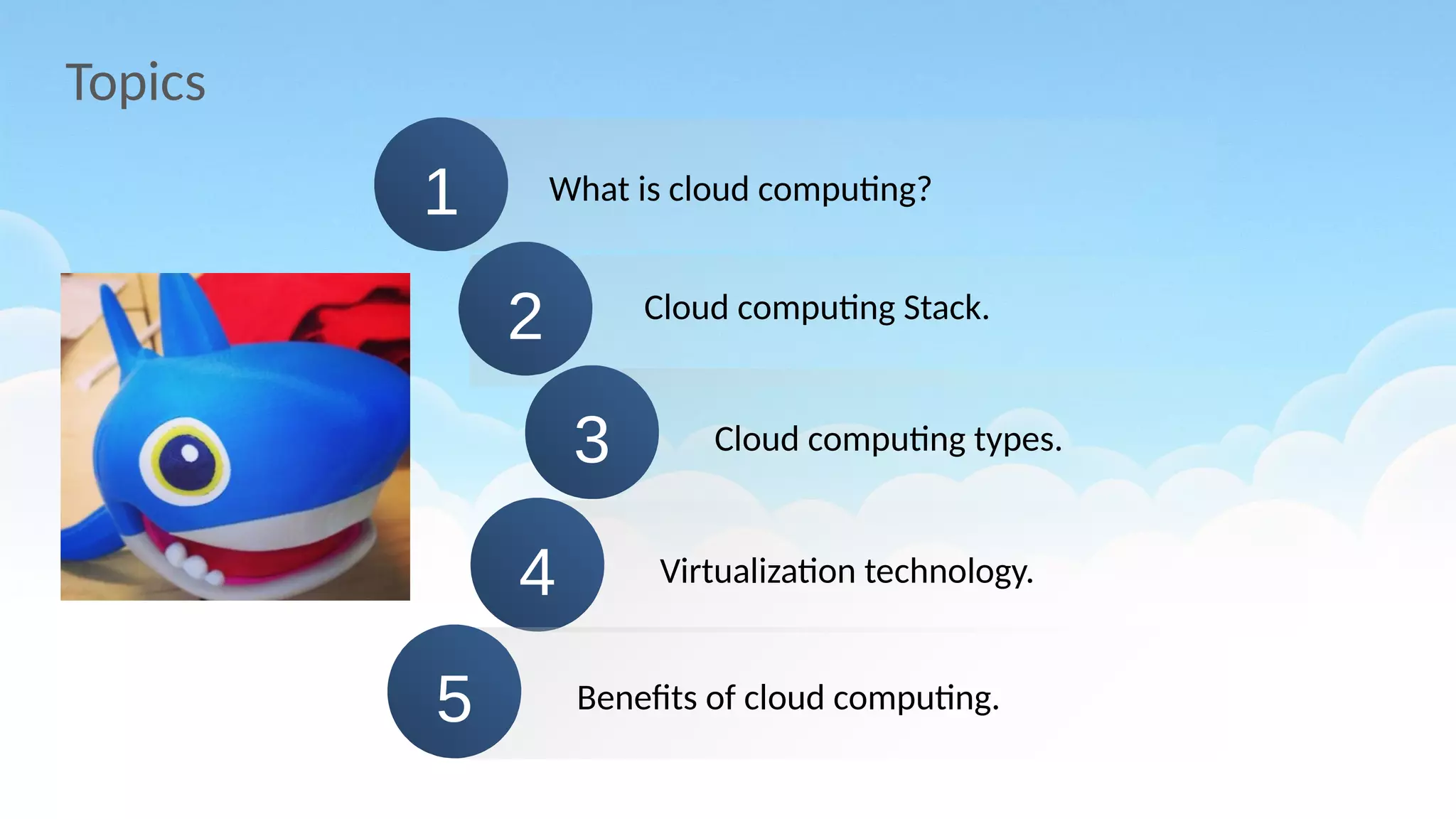 Topics

1 What is cloud computing?

2 Cloud computing Stack.

3 Cloud computing types.

4 Virtualization technology.

5 Benefits of cloud computing.